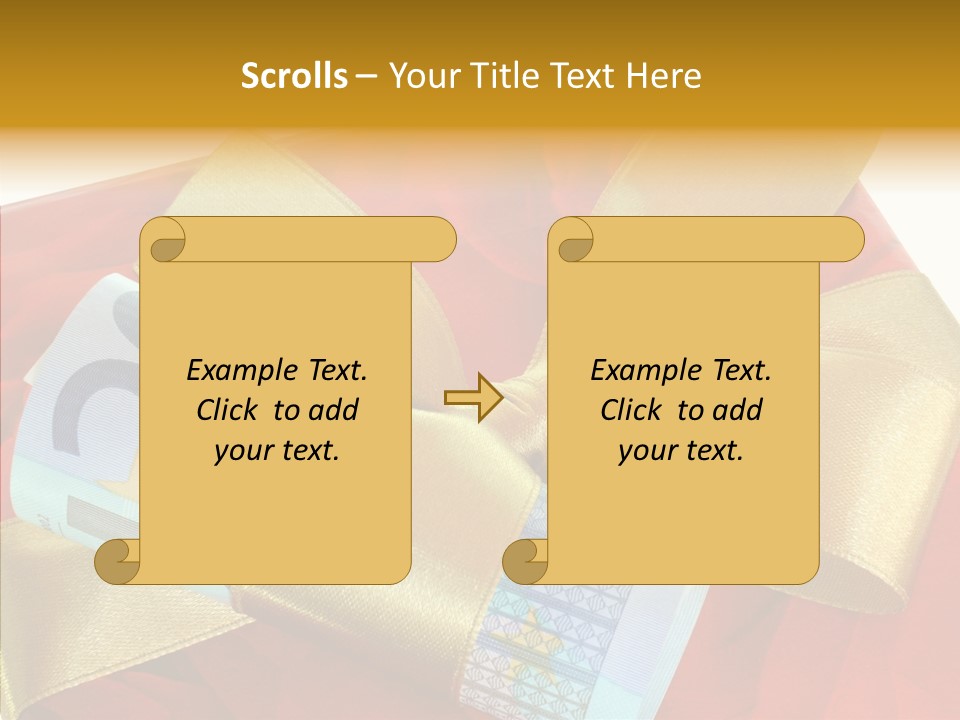 Scrolls – Your Title Text Here

Example Text. Click to add your text.

Example Text. Click to add your text.